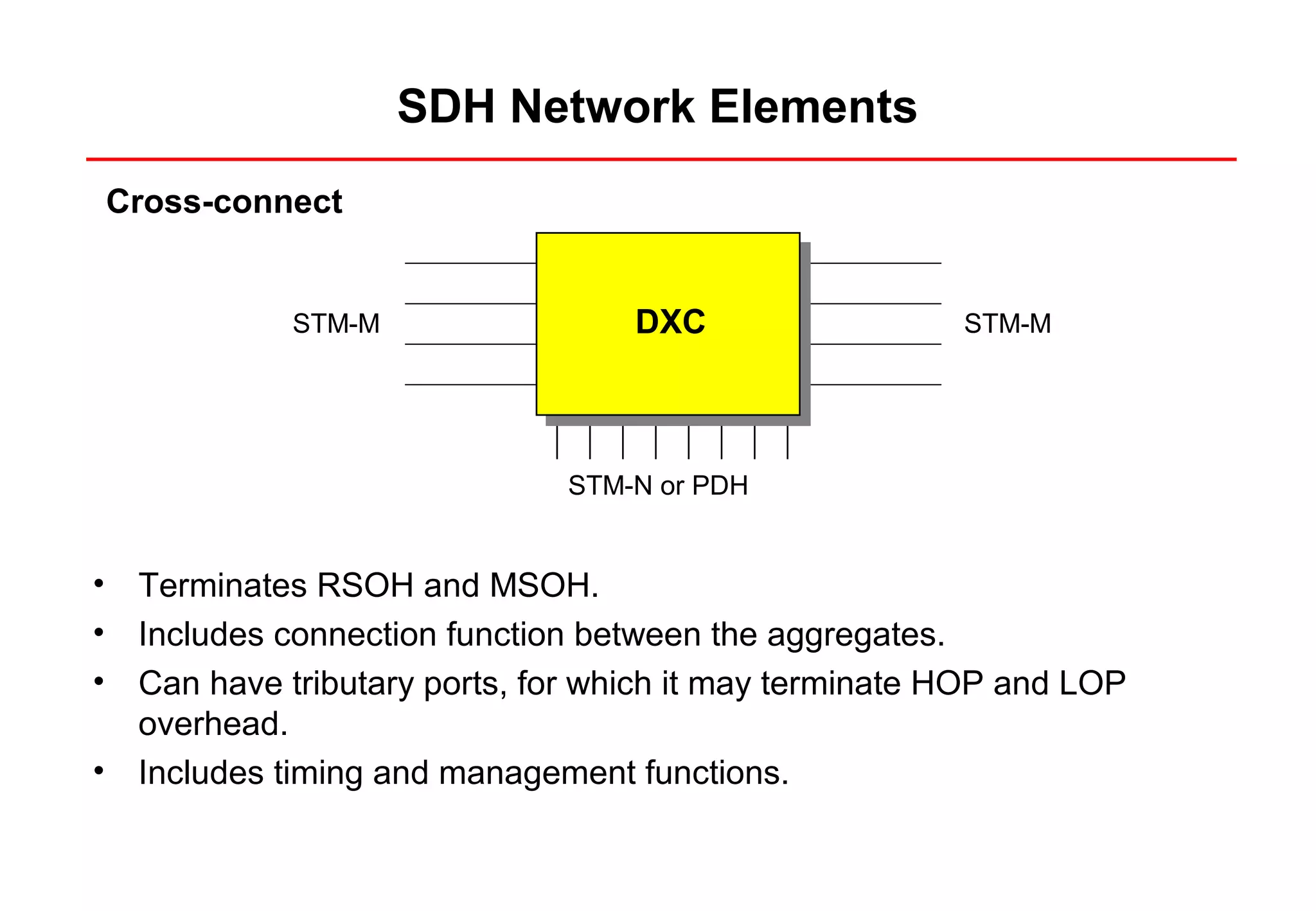 SDH Network Elements

Cross-connect

STM-M

DXC

STM-M

STM-N or PDH

• Terminates RSOH and MSOH.
• Includes connection function between the aggregates.
• Can have tributary ports, for which it may terminate HOP and LOP overhead.
• Includes timing and management functions.